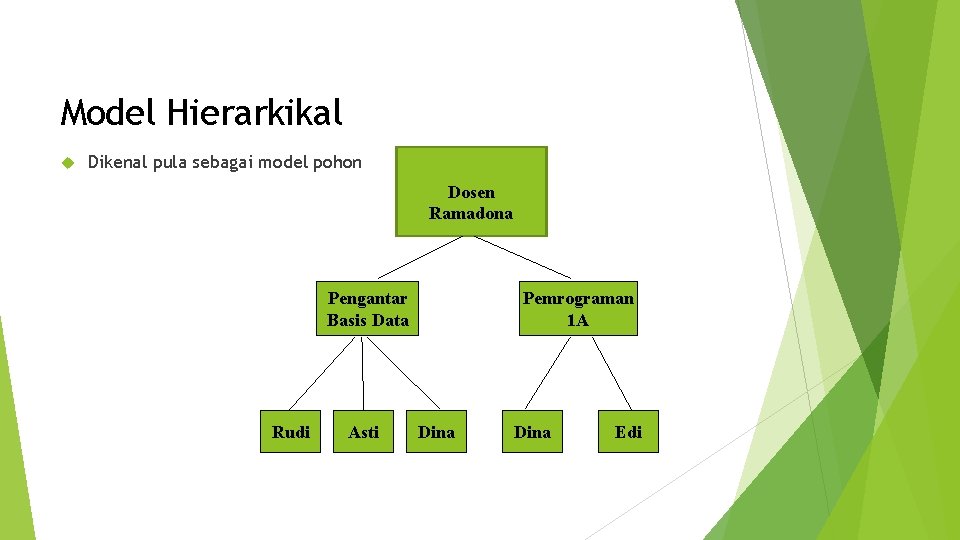 Model Hierarkikal

Dikenal pula sebagai model pohon

Dosen Ramadona

Pengantar Basis Data

Pemrograman 1A

Rudi

Asti

Dina

Dina

Edi